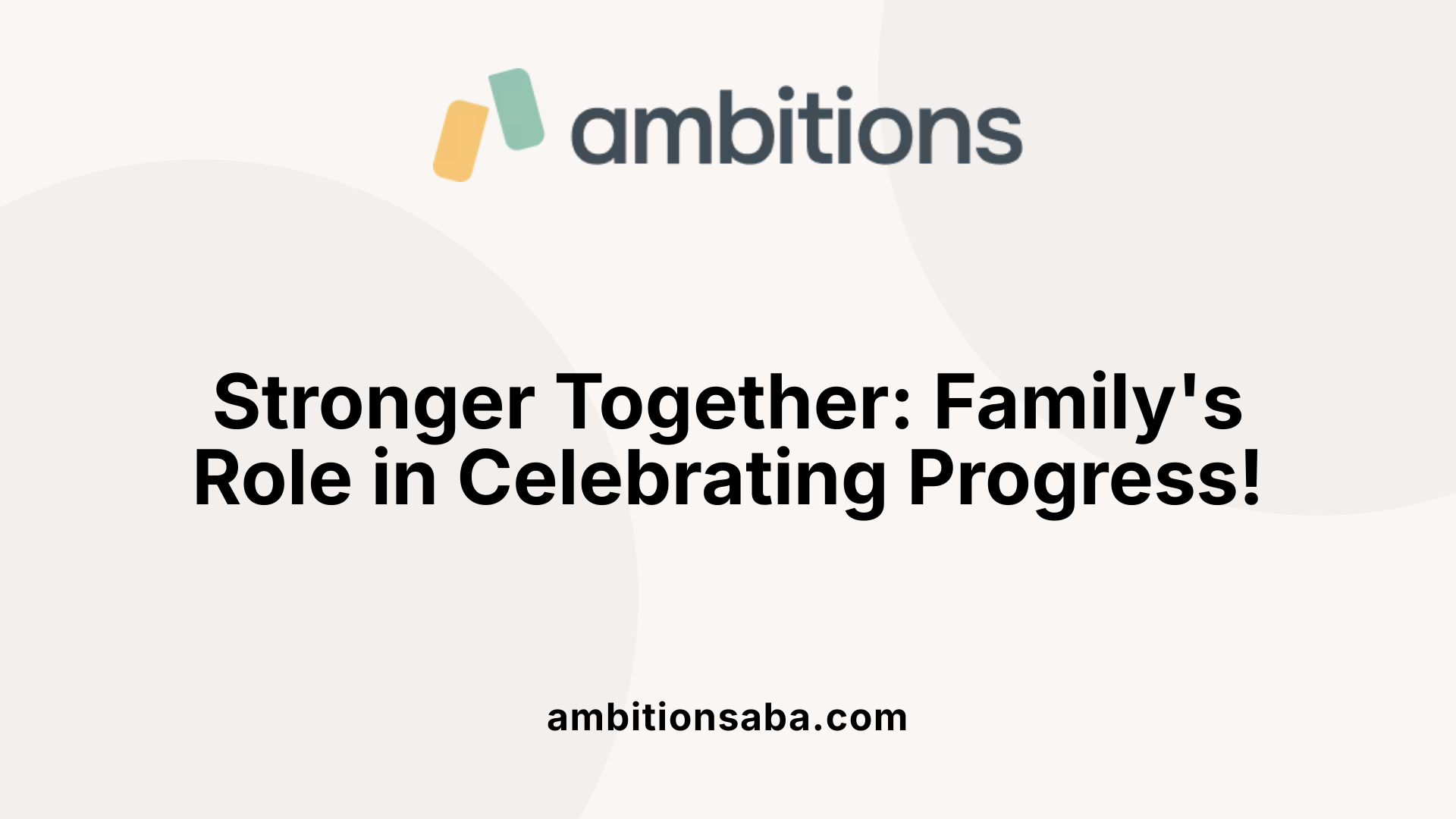 ambitions

Stronger Together: Family's Role in Celebrating Progress!

ambitionsaba.com